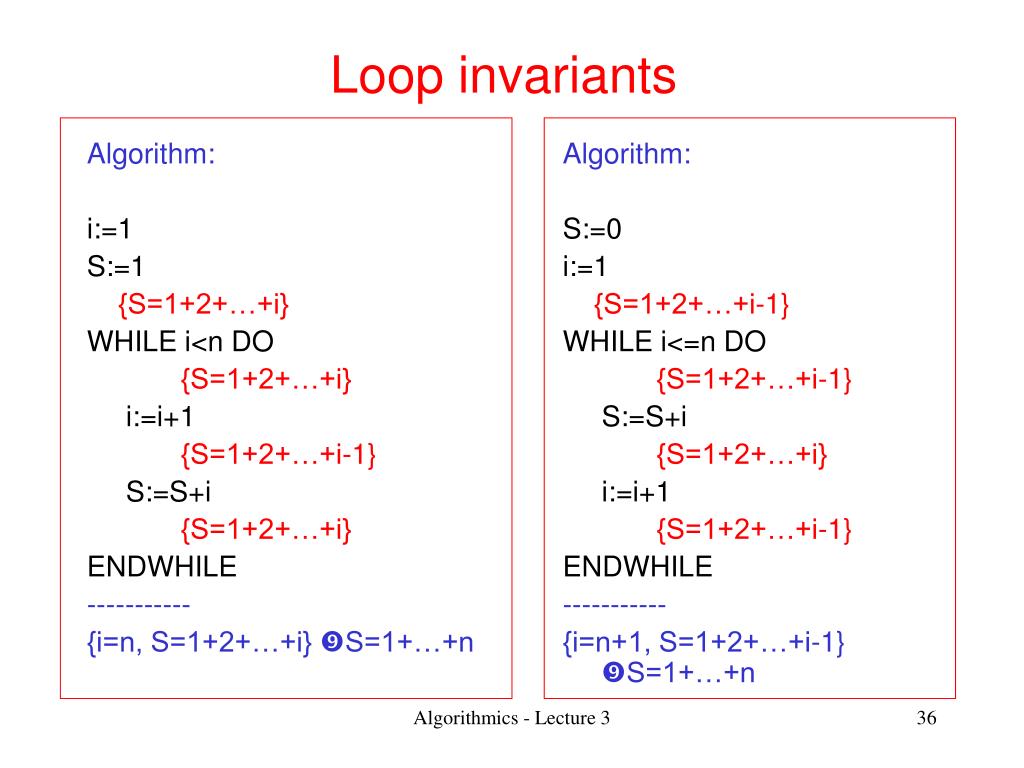 Loop invariants

Algorithm:

i:=1
S:=1
{S=1+2+…+i}
WHILE i<n DO
{S=1+2+…+i}
i:=i+1
{S=1+2+…+i-1}
S:=S+i
{S=1+2+…+i}
ENDWHILE
-----------
{i=n, S=1+2+…+i} ❾S=1+…+n

Algorithm:

S:=0
i:=1
{S=1+2+…+i-1}
WHILE i<=n DO
{S=1+2+…+i-1}
S:=S+i
{S=1+2+…+i}
i:=i+1
{S=1+2+…+i-1}
ENDWHILE
-----------
{i=n+1, S=1+2+…+i-1}
❾S=1+…+n

Algorithmics - Lecture 3

36